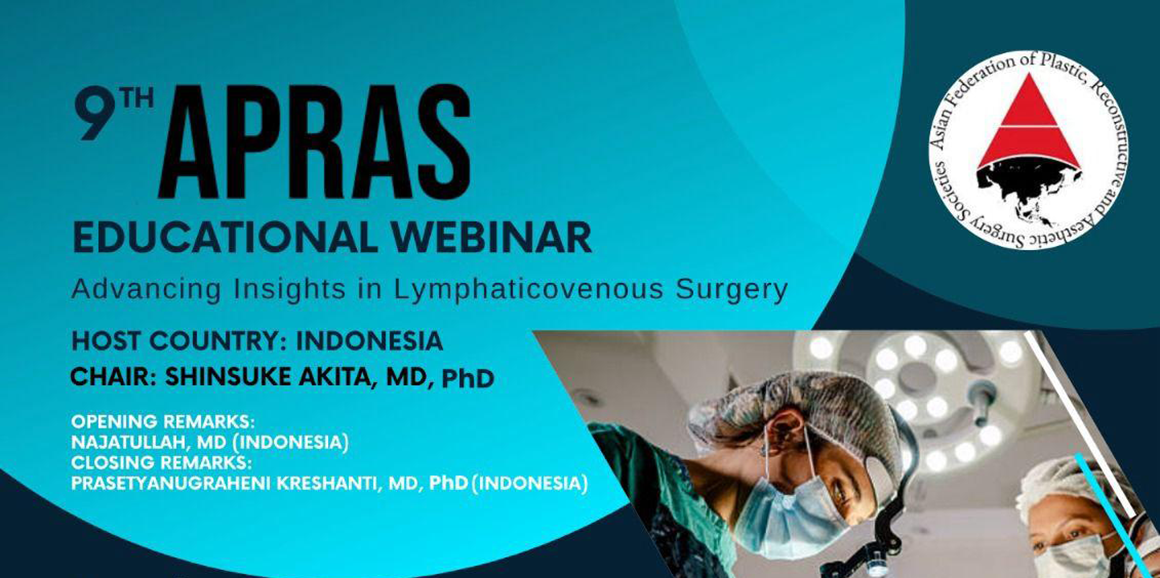 9TH APRAS

EDUCATIONAL WEBINAR

Advancing Insights in Lymphaticovenous Surgery

HOST COUNTRY: INDONESIA

CHAIR: SHINSUKE AKITA, MD, PhD

OPENING REMARKS:
NAJATULLAH, MD (INDONESIA)
CLOSING REMARKS:
PRASETYANUGRAHENI KRESHANTI, MD, PhD (INDONESIA)

Asian Federation of Plastic, Reconstructive and Aesthetic Surgery Societies